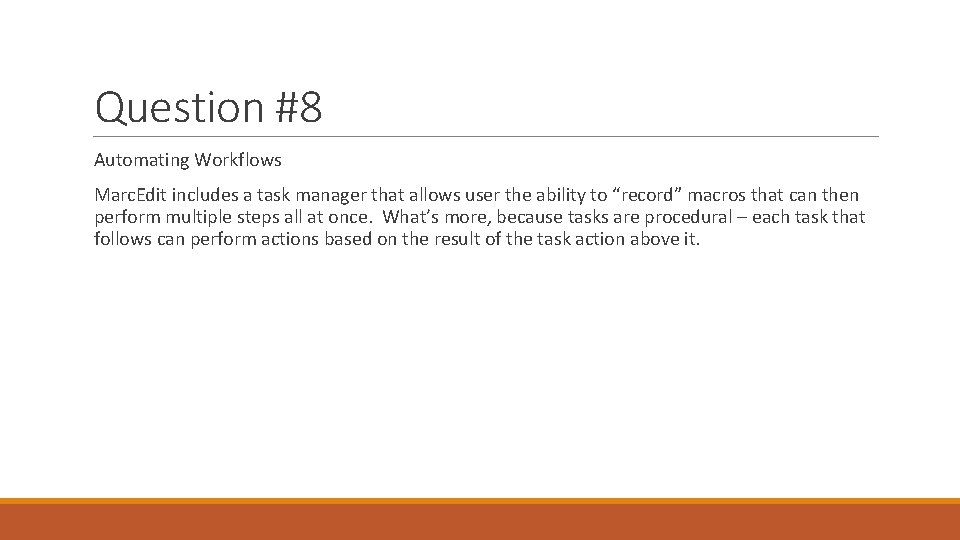 Question #8

Automating Workflows

MarcEdit includes a task manager that allows user the ability to “record” macros that can then perform multiple steps all at once. What’s more, because tasks are procedural – each task that follows can perform actions based on the result of the task action above it.